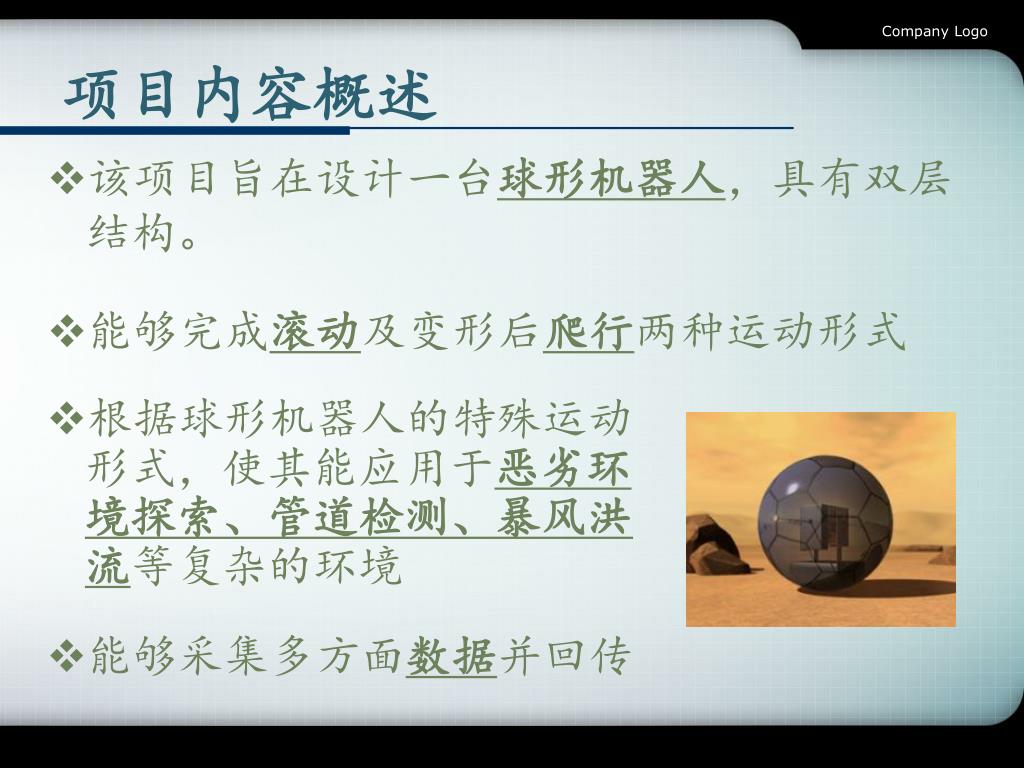 Company Logo

项目内容概述

❖该项目旨在设计一台球形机器人，具有双层结构。

❖能够完成滚动及变形后爬行两种运动形式

❖根据球形机器人的特殊运动形式，使其能应用于恶劣环境探索、管道检测、暴风洪流等复杂的环境

❖能够采集多方面数据并回传